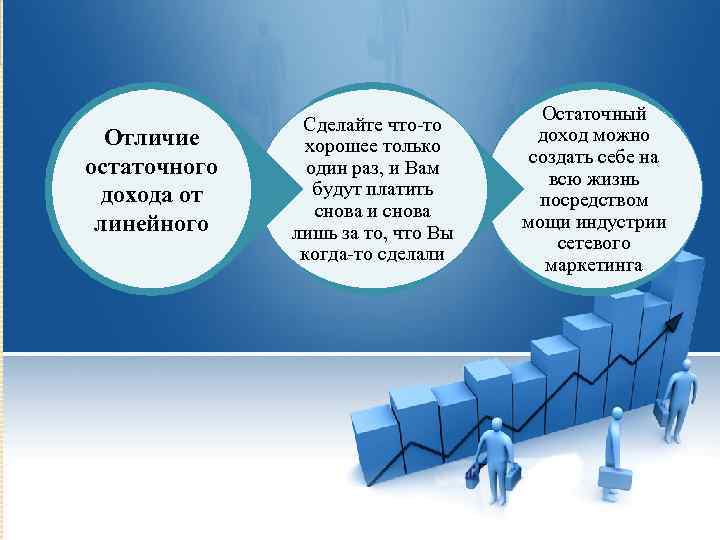 Отличие остаточного дохода от линейного

Сделайте что-то хорошее только один раз, и Вам будут платить снова и снова лишь за то, что Вы когда-то сделали

Остаточный доход можно создать себе на всю жизнь посредством мощи индустрии сетевого маркетинга